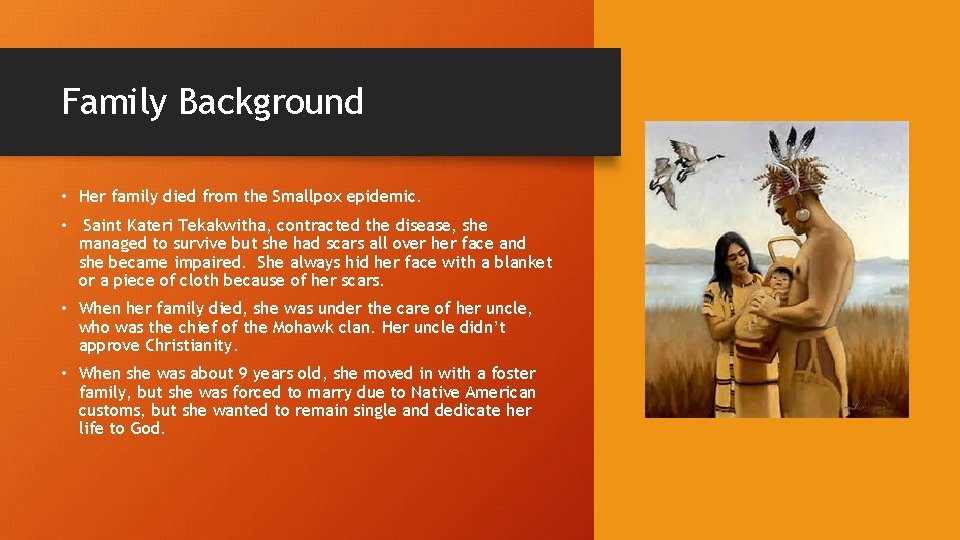 Family Background

• Her family died from the Smallpox epidemic.

• Saint Kateri Tekakwitha, contracted the disease, she managed to survive but she had scars all over her face and she became impaired. She always hid her face with a blanket or a piece of cloth because of her scars.

• When her family died, she was under the care of her uncle, who was the chief of the Mohawk clan. Her uncle didn't approve Christianity.

• When she was about 9 years old, she moved in with a foster family, but she was forced to marry due to Native American customs, but she wanted to remain single and dedicate her life to God.